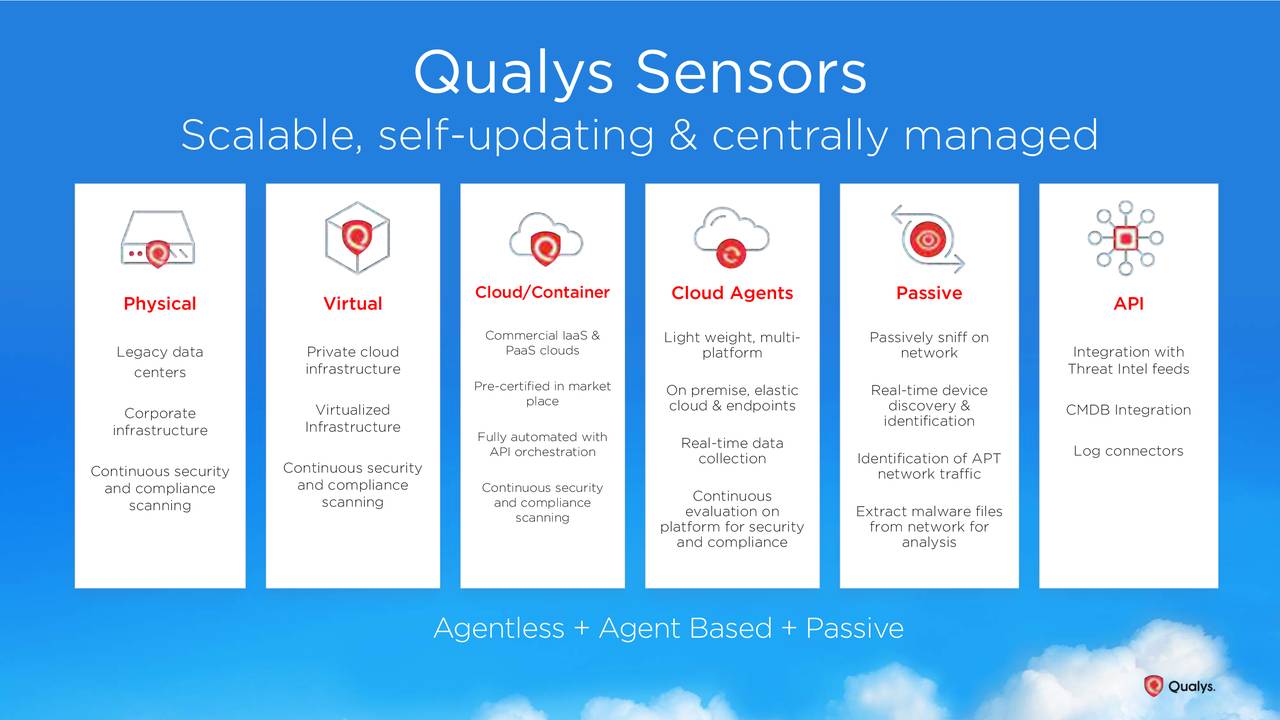 Qualys Sensors

Scalable, self-updating & centrally managed

Physical

Legacy data centers

Corporate infrastructure

Continuous security and compliance scanning

Virtual

Private cloud infrastructure

Virtualized Infrastructure

Continuous security and compliance scanning

Cloud/Container

Commercial IaaS & PaaS clouds

Pre-certified in market place

Fully automated with API orchestration

Continuous security and compliance scanning

Cloud Agents

Light weight, multi-platform

On premise, elastic cloud & endpoints

Real-time data collection

Continuous evaluation on platform for security and compliance

Passive

Passively sniff on network

Real-time device discovery & identification

Identification of APT network traffic

Extract malware files from network for analysis

API

Integration with Threat Intel feeds

CMDB Integration

Log connectors

Agentless + Agent Based + Passive

Qualys.